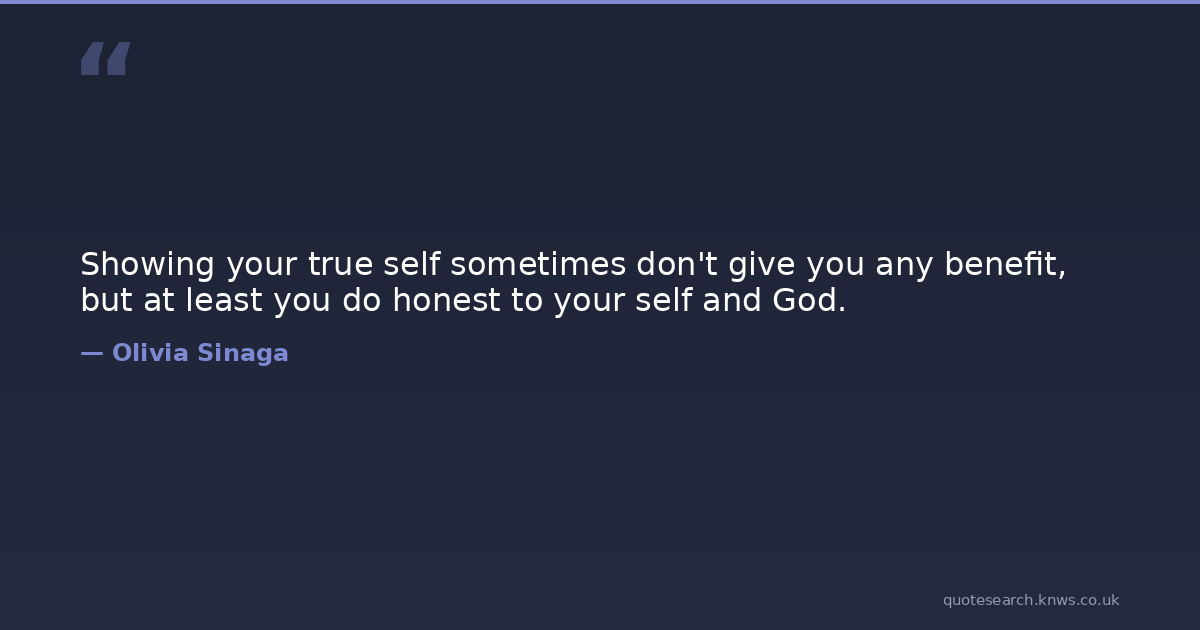 "

Showing your true self sometimes don't give you any benefit, but at least you do honest to your self and God.

— Olivia Sinaga

quotesearch.knws.co.uk